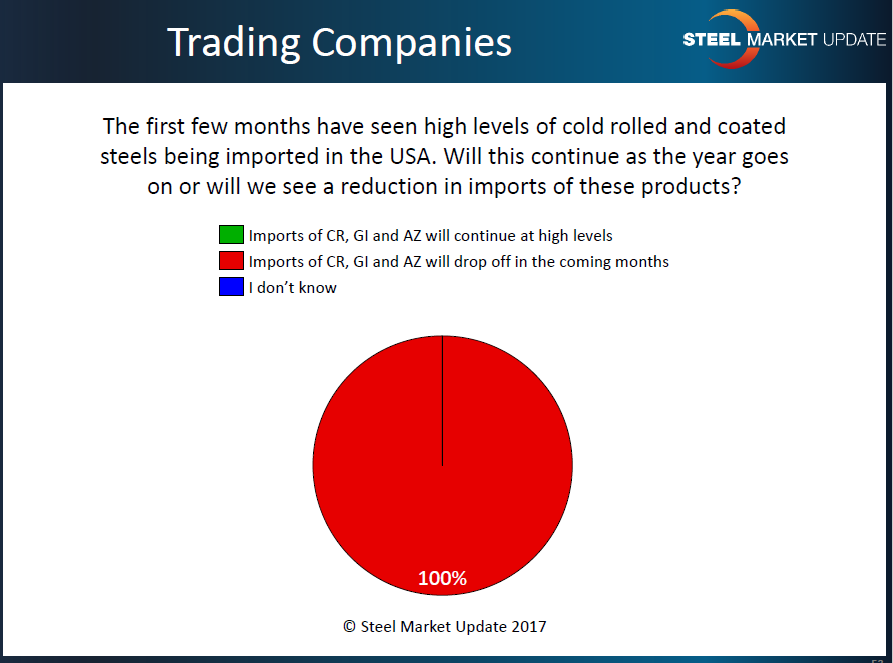 Trading Companies

STEEL MARKET UPDATE

The first few months have seen high levels of cold rolled and coated steels being imported in the USA. Will this continue as the year goes on or will we see a reduction in imports of these products?

Imports of CR, GI and AZ will continue at high levels
Imports of CR, GI and AZ will drop off in the coming months
I don't know

100%

© Steel Market Update 2017